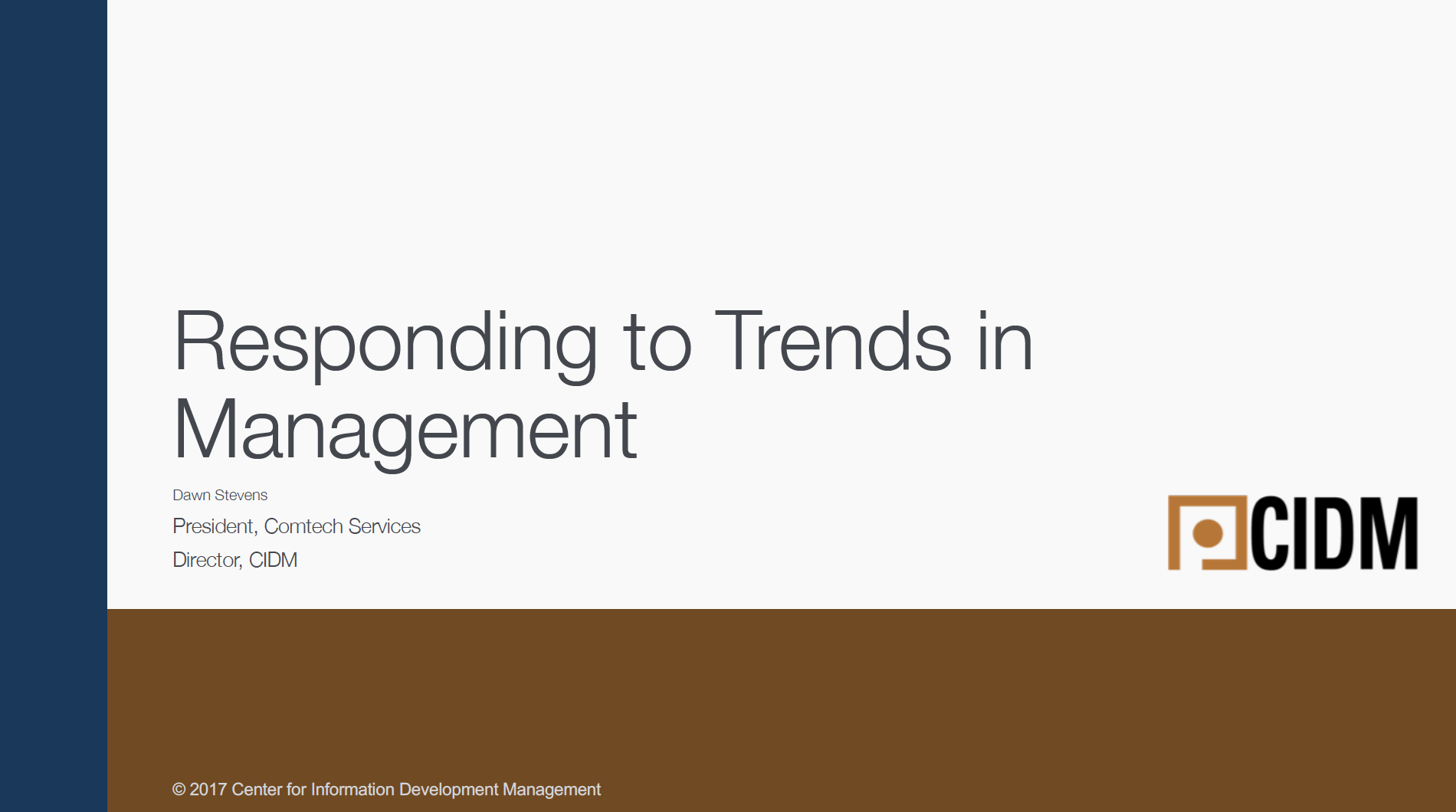 Responding to Trends in Management

Dawn Stevens

President, Comtech Services

Director, CIDM

CIDM

© 2017 Center for Information Development Management